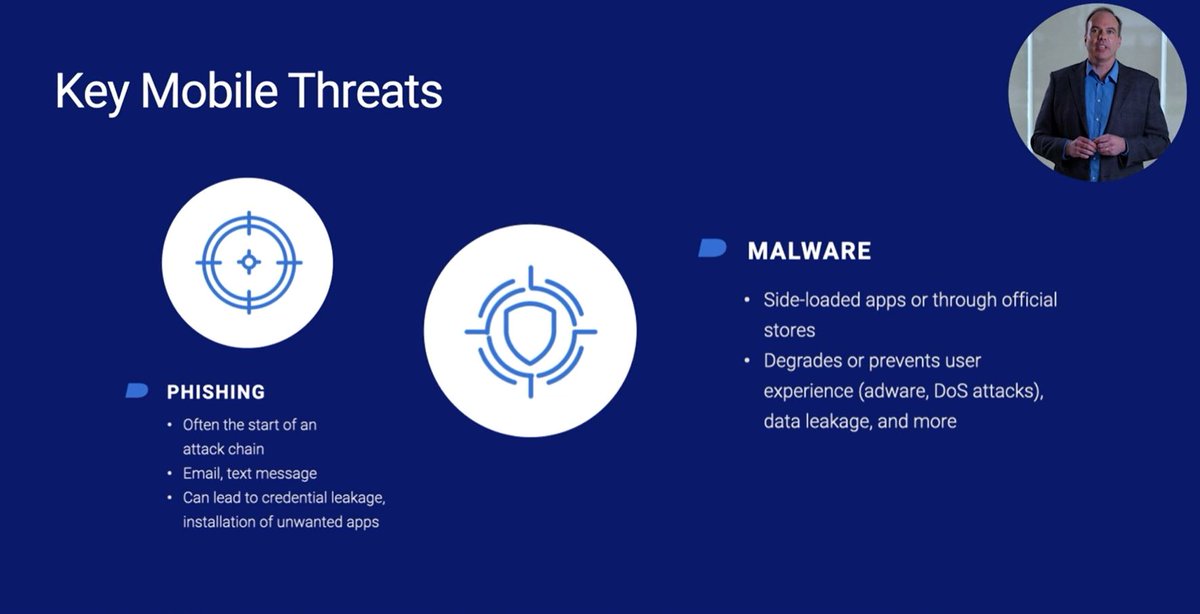 Key Mobile Threats

PHISHING
• Often the start of an attack chain
• Email, text message
• Can lead to credential leakage, installation of unwanted apps

MALWARE
• Side-loaded apps or through official stores
• Degrades or prevents user experience (adware, DoS attacks), data leakage, and more